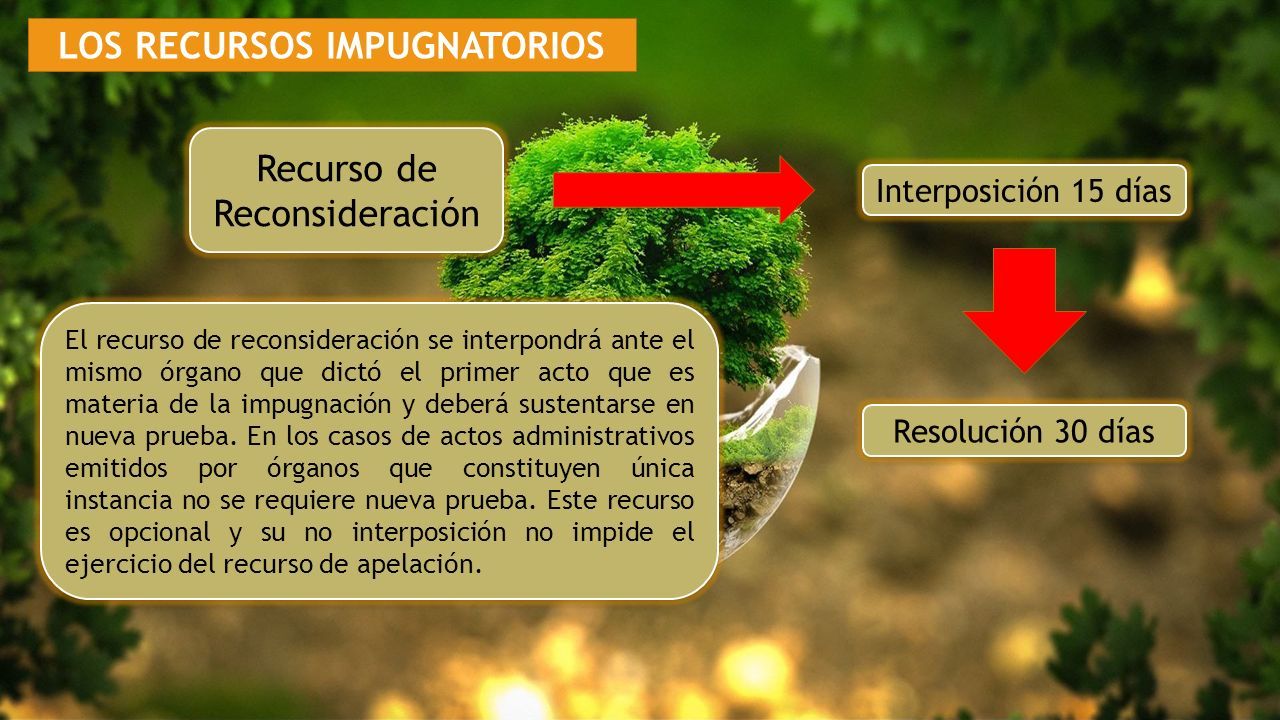 LOS RECURSOS IMPUGNATORIOS

Recurso de Reconsideración

Interposición 15 días

Resolución 30 días

El recurso de reconsideración se interpondrá ante el mismo órgano que dictó el primer acto que es materia de la impugnación y deberá sustentarse en nueva prueba. En los casos de actos administrativos emitidos por órganos que constituyen única instancia no se requiere nueva prueba. Este recurso es opcional y su no interposición no impide el ejercicio del recurso de apelación.